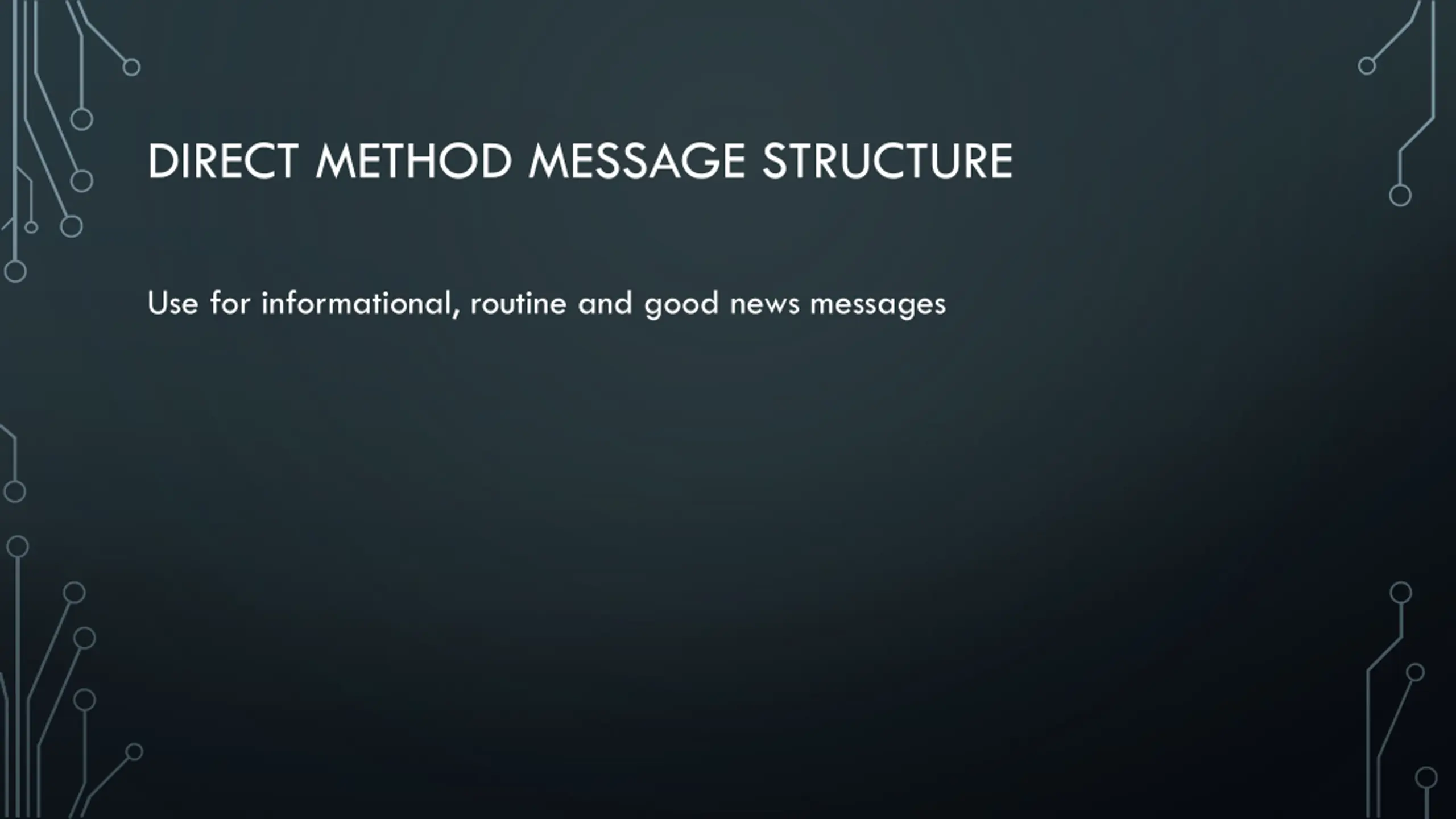 DIRECT METHOD MESSAGE STRUCTURE

Use for informational, routine and good news messages